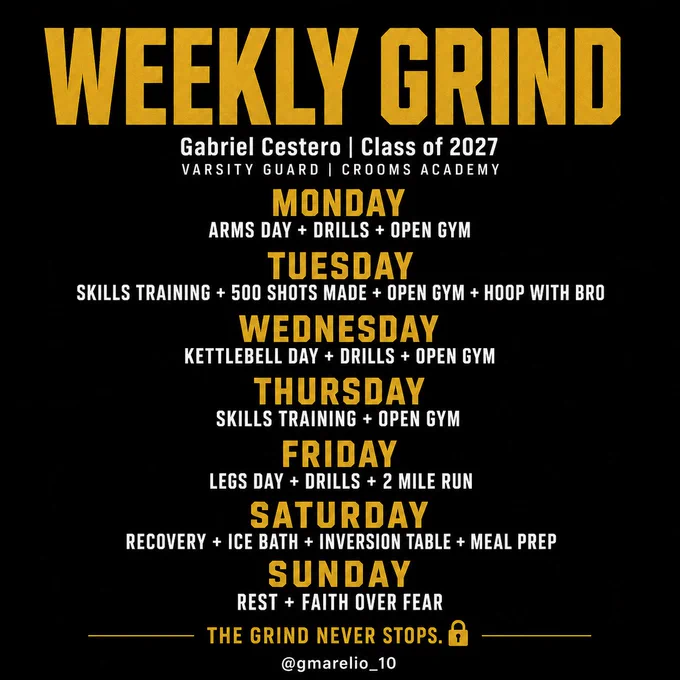 WEEKLY GRIND

Gabriel Cestero | Class of 2027
VARSITY GUARD | CROOMS ACADEMY

MONDAY
ARMS DAY + DRILLS + OPEN GYM

TUESDAY
SKILLS TRAINING + 500 SHOTS MADE + OPEN GYM + HOOP WITH BRO

WEDNESDAY
KETTLEBELL DAY + DRILLS + OPEN GYM

THURSDAY
SKILLS TRAINING + OPEN GYM

FRIDAY
LEGS DAY + DRILLS + 2 MILE RUN

SATURDAY
RECOVERY + ICE BATH + INVERSION TABLE + MEAL PREP

SUNDAY
REST + FAITH OVER FEAR

THE GRIND NEVER STOPS.

@gmarelio_10